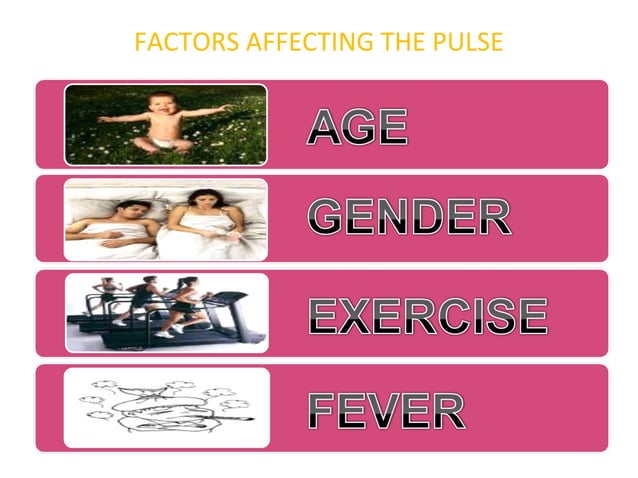 FACTORS AFFECTING THE PULSE

AGE

GENDER

EXERCISE

FEVER